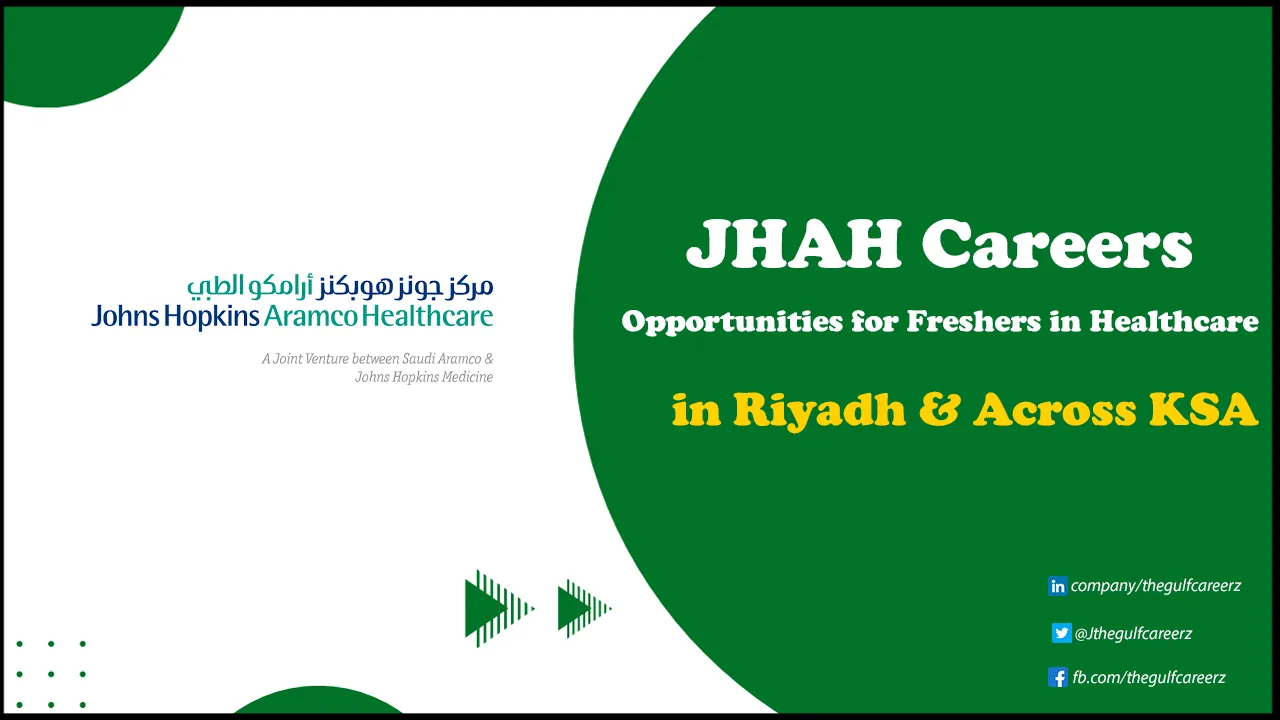 مركز جونز هوبكنز أرامكو الطبي
Johns Hopkins Aramco Healthcare

A Joint Venture between Saudi Aramco & Johns Hopkins Medicine

JHAH Careers

Opportunities for Freshers in Healthcare

in Riyadh & Across KSA

company/thegulfcareerz

@Jthegulfcareerz

fb.com/thegulfcareerz